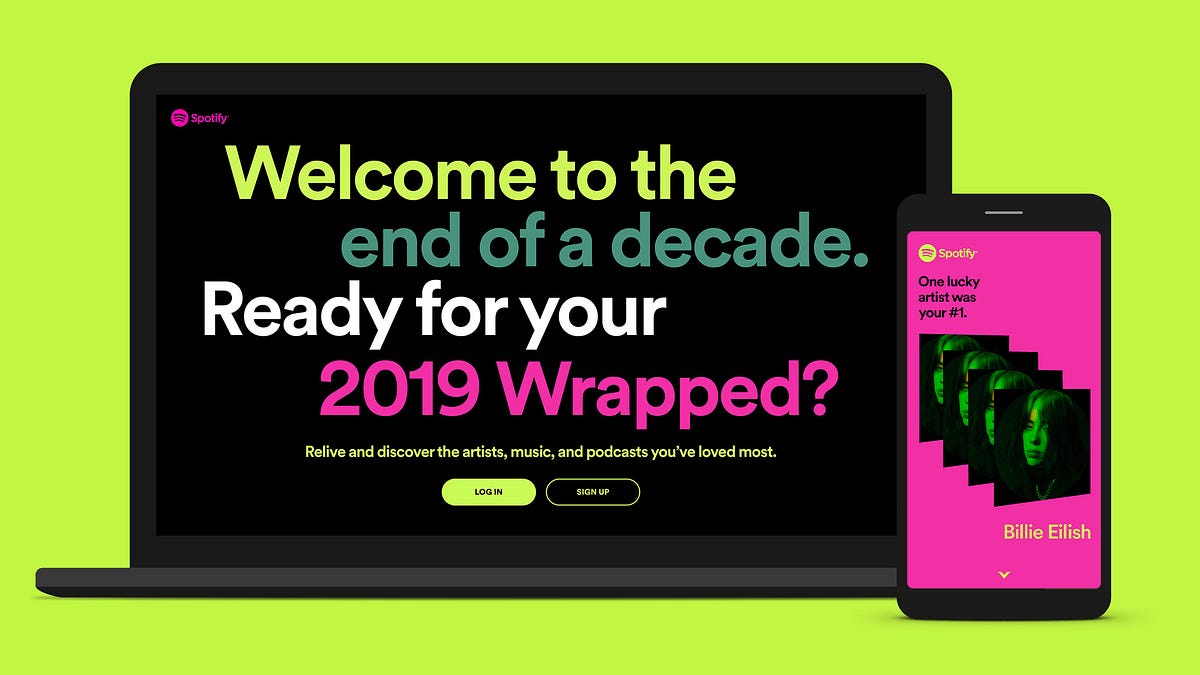 Spotify

Welcome to the end of a decade. Ready for your 2019 Wrapped?

Relive and discover the artists, music, and podcasts you've loved most.

LOG IN

SIGN UP

Spotify

One lucky artist was your #1.

Billie Eilish